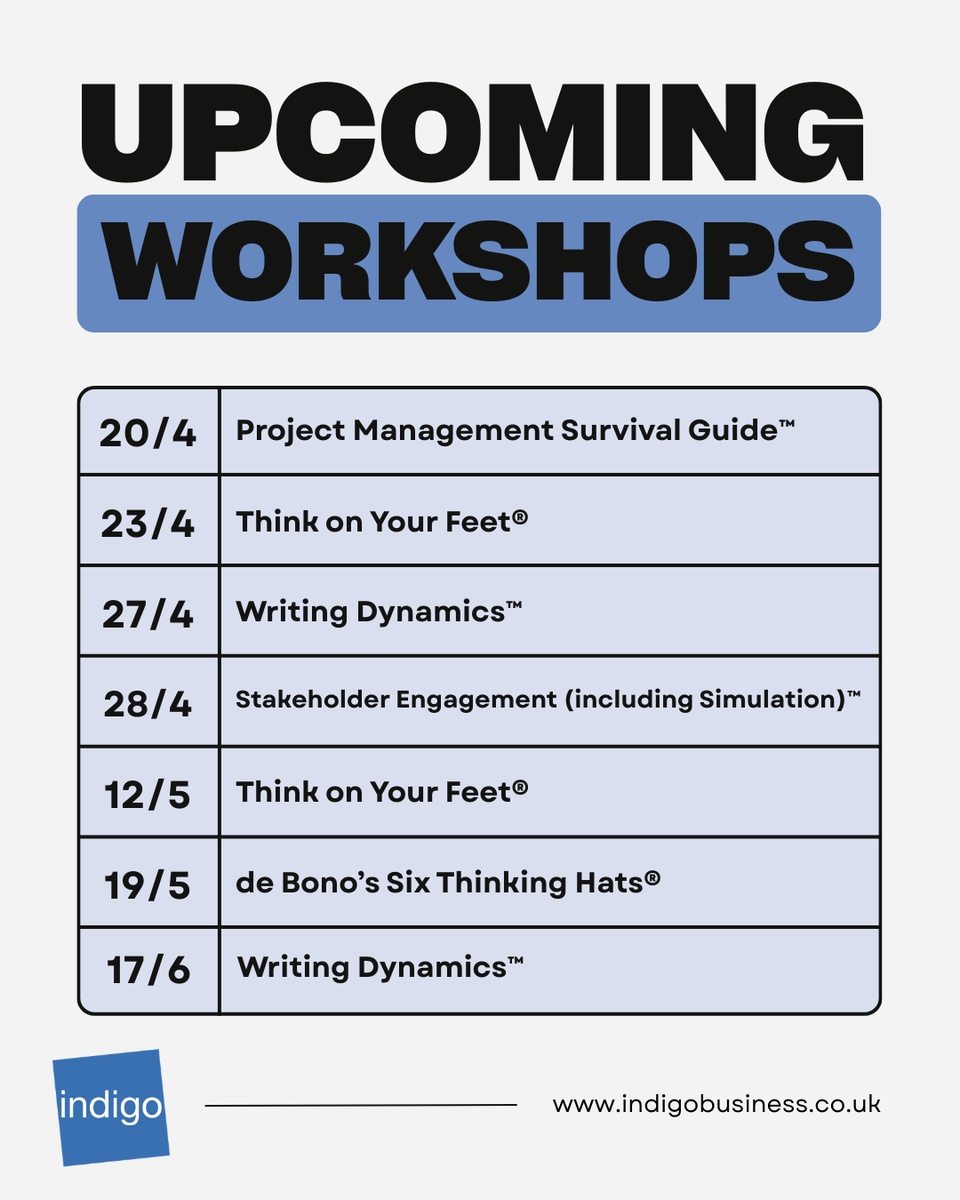 UPCOMING
WORKSHOPS

| 20/4 | Project Management Survival Guide™ |
|---|---|
| 23/4 | Think on Your Feet® |
| 27/4 | Writing Dynamics™ |
| 28/4 | Stakeholder Engagement (including Simulation)™ |
| 12/5 | Think on Your Feet® |
| 19/5 | de Bono's Six Thinking Hats® |
| 17/6 | Writing Dynamics™ |

indigo

www.indigobusiness.co.uk